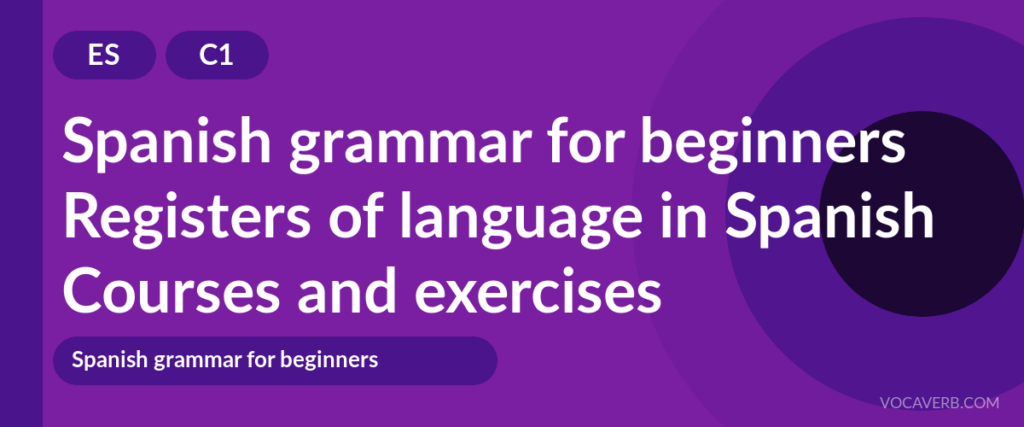 ES C1

Spanish grammar for beginners Registers of language in Spanish Courses and exercises

Spanish grammar for beginners

VOCAVERB.COM